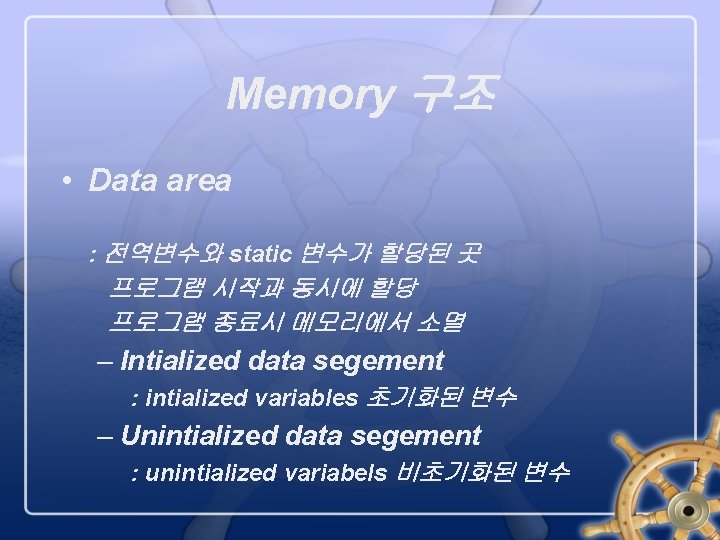 Memory 구조

• Data area

: 전역변수와 static 변수가 할당된 곳
프로그램 시작과 동시에 할당
프로그램 종료시 메모리에서 소멸

– Intialized data segement
: intialized variables 초기화된 변수

– Unintialized data segement
: unintialized variabels 비초기화된 변수